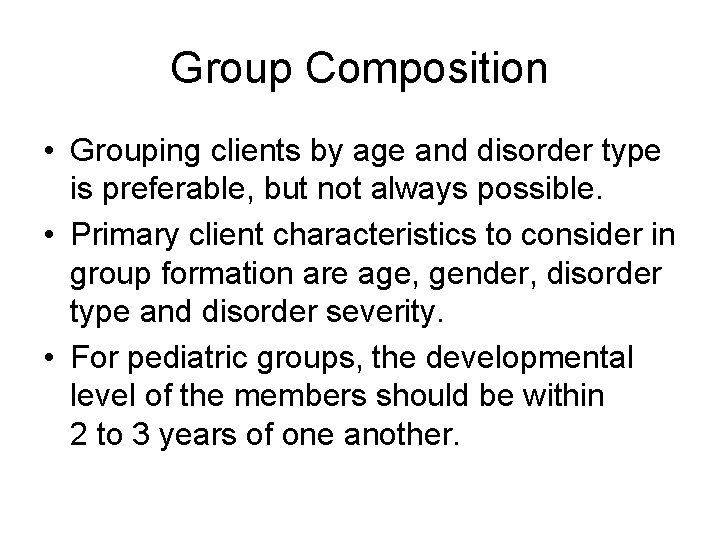 Group Composition

• Grouping clients by age and disorder type is preferable, but not always possible.
• Primary client characteristics to consider in group formation are age, gender, disorder type and disorder severity.
• For pediatric groups, the developmental level of the members should be within 2 to 3 years of one another.